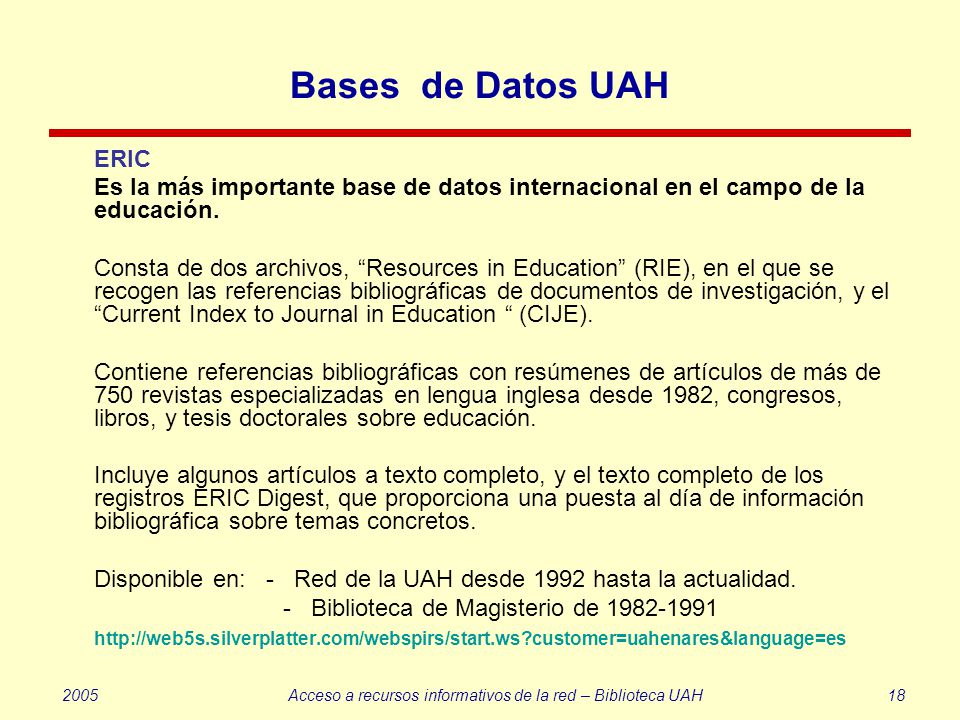 Bases de Datos UAH

ERIC

Es la más importante base de datos internacional en el campo de la educación.

Consta de dos archivos, “Resources in Education” (RIE), en el que se recogen las referencias bibliográficas de documentos de investigación, y el “Current Index to Journal in Education “ (CIJE).

Contiene referencias bibliográficas con resúmenes de artículos de más de 750 revistas especializadas en lengua inglesa desde 1982, congresos, libros, y tesis doctorales sobre educación.

Incluye algunos artículos a texto completo, y el texto completo de los registros ERIC Digest, que proporciona una puesta al día de información bibliográfica sobre temas concretos.

Disponible en: - Red de la UAH desde 1992 hasta la actualidad.
- Biblioteca de Magisterio de 1982-1991

http://web5s.silverplatter.com/webspirs/start.ws?customer=uahenares&language=es

2005 Acceso a recursos informativos de la red – Biblioteca UAH 18